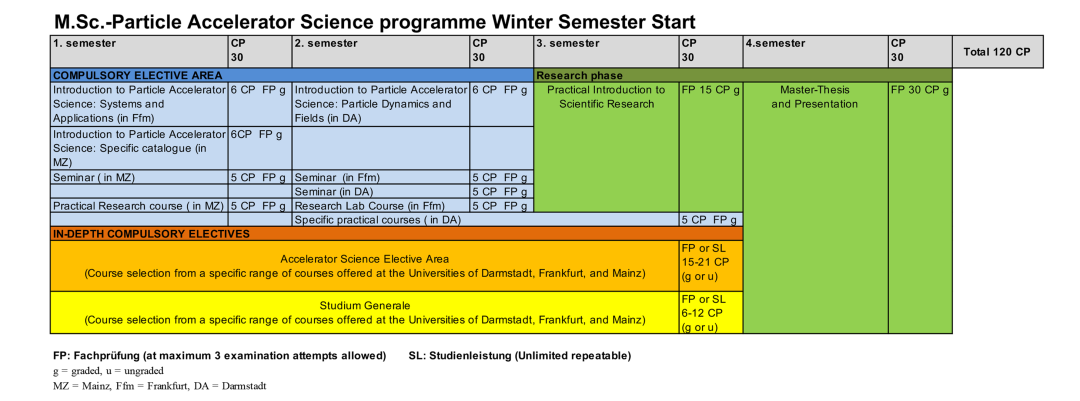 M.Sc.-Particle Accelerator Science programme Winter Semester Start

| 1. semester | CP 30 | 2. semester | CP 30 | 3. semester | CP 30 | 4.semester | CP 30 | Total 120 CP |
|---|---|---|---|---|---|---|---|---|
| COMPULSORY ELECTIVE AREA | | | | Research phase | | | | |
| Introduction to Particle Accelerator Science: Systems and Applications (in Ffm) | 6 CP FP g | Introduction to Particle Accelerator Science: Particle Dynamics and Fields (in DA) | 6 CP FP g | Practical Introduction to Scientific Research | FP 15 CP g | Master-Thesis and Presentation | FP 30 CP g | |
| Introduction to Particle Accelerator Science: Specific catalogue (in MZ) | 6CP FP g | | | | | | | |
| Seminar ( in MZ) | 5 CP FP g | Seminar (in Ffm) | 5 CP FP g | | | | | |
| | | Seminar (in DA) | 5 CP FP g | | | | | |
| Practical Research course ( in MZ) | 5 CP FP g | Research Lab Course (in Ffm) | 5 CP FP g | | | | | |
| | | Specific practical courses ( in DA) | | | 5 CP FP g | | | |
| IN-DEPTH COMPULSORY ELECTIVES | | | | | | | | |
| Accelerator Science Elective Area (Course selection from a specific range of courses offered at the Universities of Darmstadt, Frankfurt, and Mainz) | | | | | FP or SL 15-21 CP (g or u) | | | |
| Studium Generale (Course selection from a specific range of courses offered at the Universities of Darmstadt, Frankfurt, and Mainz) | | | | | FP or SL 6-12 CP (g or u) | | | |

FP: Fachprüfung (at maximum 3 examination attempts allowed) SL: Studienleistung (Unlimited repeatable)
g = graded, u = ungraded
MZ = Mainz, Ffm = Frankfurt, DA = Darmstadt